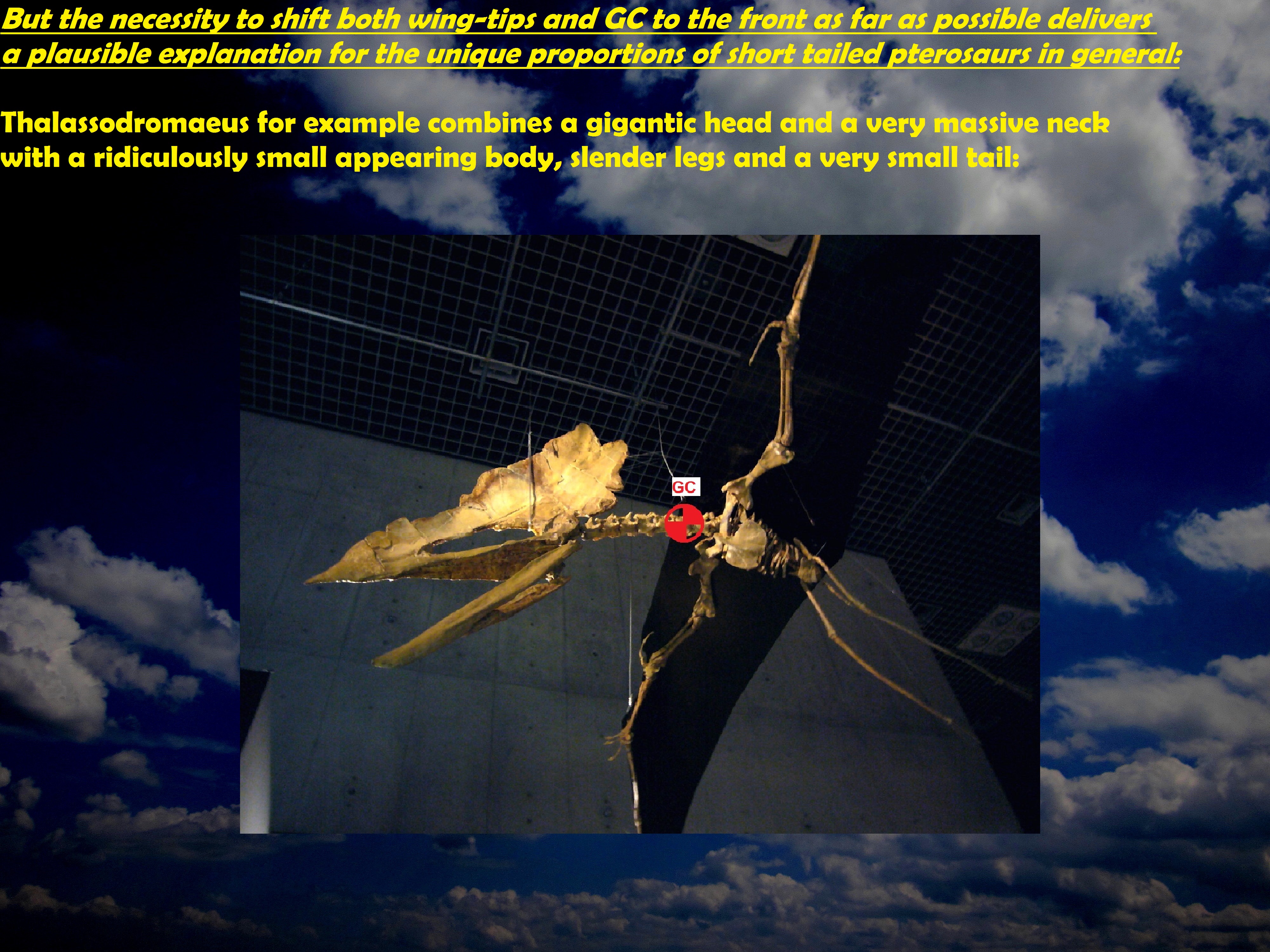 But the necessity to shift both wing-tips and GC to the front as far as possible delivers a plausible explanation for the unique proportions of short tailed pterosaurs in general:

Thalassodromaeus for example combines a gigantic head and a very massive neck with a ridiculously small appearing body, slender legs and a very small tail:

GC